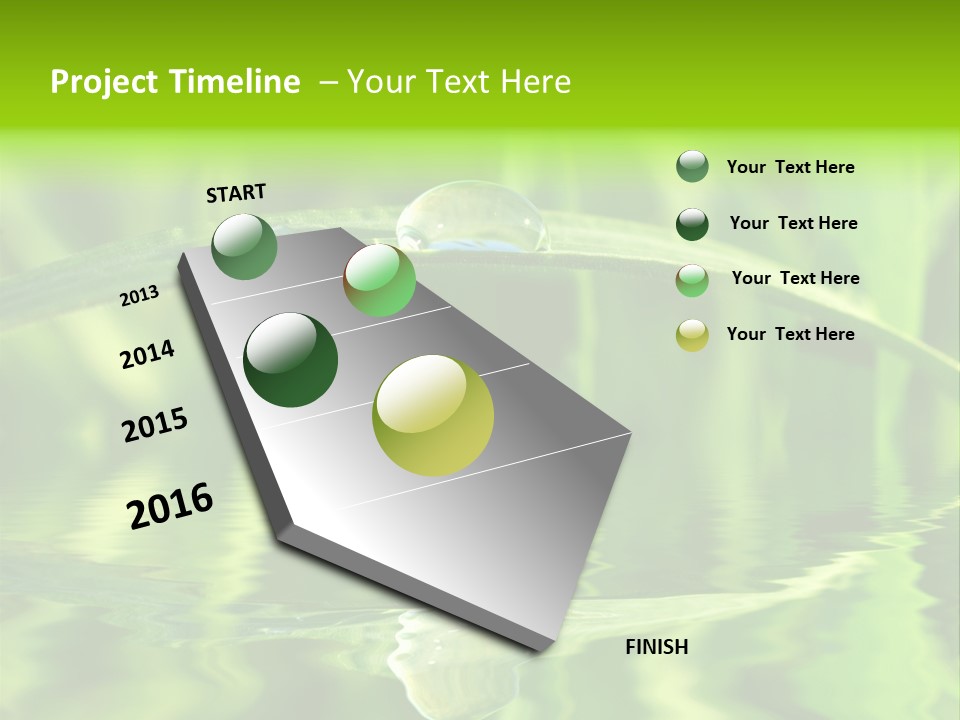 Project Timeline – Your Text Here

START

2013

2014

2015

2016

FINISH

Your Text Here

Your Text Here

Your Text Here

Your Text Here